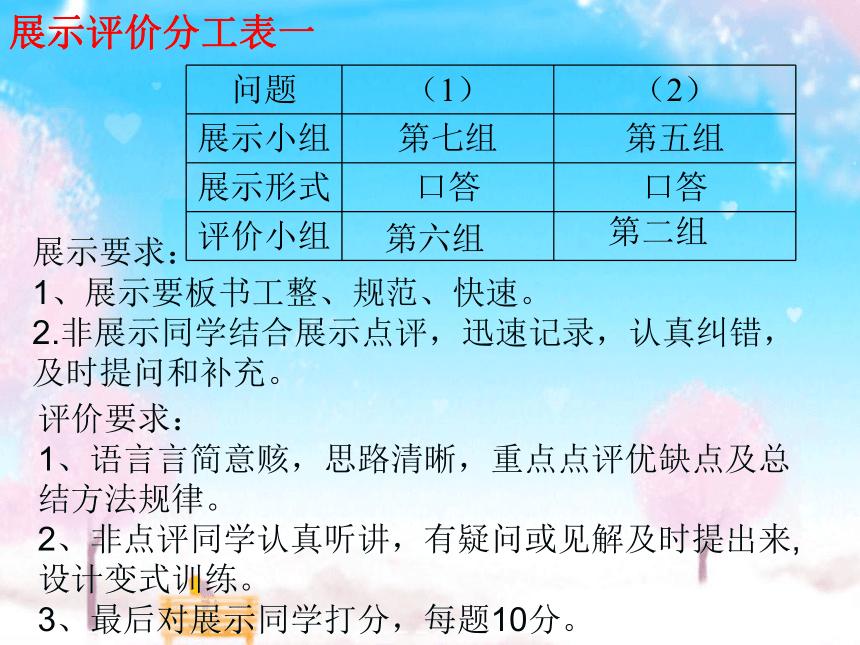 展示评价分工表一

| 问题 | （1） | （2） |
|---|---|---|
| 展示小组 | 第七组 | 第五组 |
| 展示形式 | 口答 | 口答 |
| 评价小组 | 第六组 | 第二组 |

展示要求：
1、展示要板书工整、规范、快速。
2.非展示同学结合展示点评，迅速记录，认真纠错，及时提问和补充。

评价要求：
1、语言言简意赅，思路清晰，重点点评优缺点及总结方法规律。
2、非点评同学认真听讲，有疑问或见解及时提出来，设计变式训练。
3、最后对展示同学打分，每题10分。